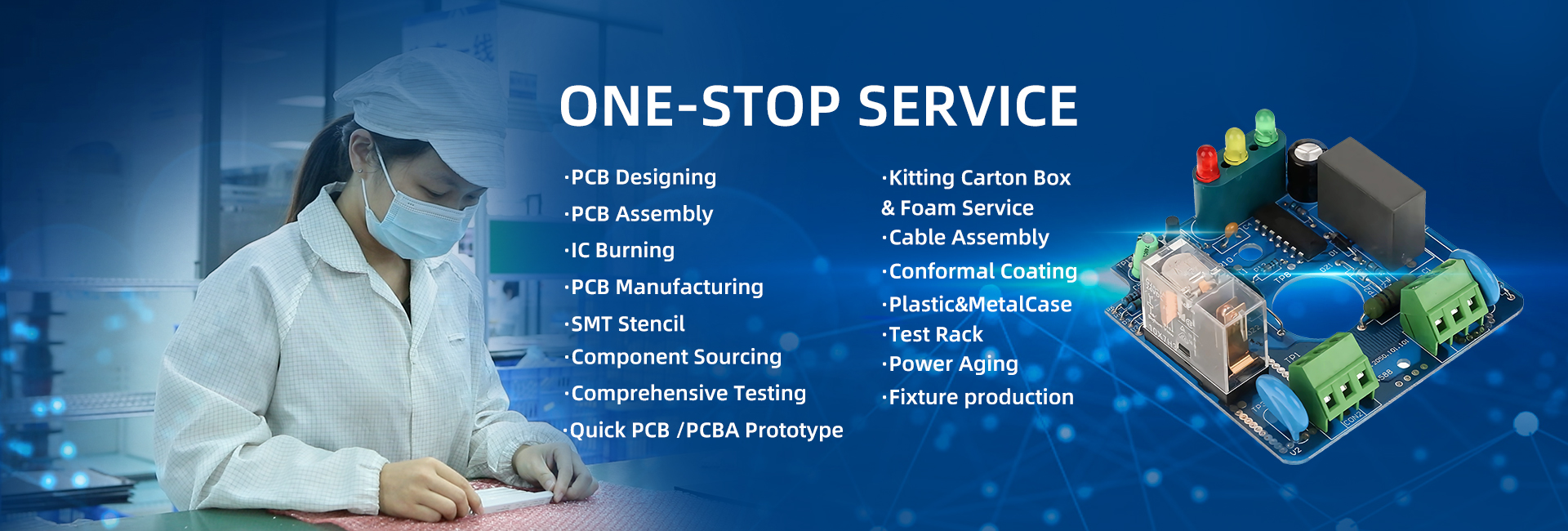 ONE-STOP SERVICE

·PCB Designing
·PCB Assembly
·IC Burning
·PCB Manufacturing
·SMT Stencil
·Component Sourcing
·Comprehensive Testing
·Quick PCB /PCBA Prototype

·Kitting Carton Box & Foam Service
·Cable Assembly
·Conformal Coating
·Plastic&MetalCase
·Test Rack
·Power Aging
·Fixture production